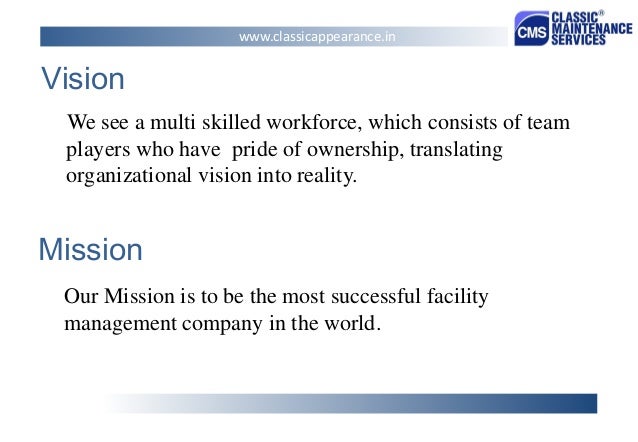 www.classicappearance.in

CMS CLASSIC® MAINTENANCE SERVICES

Vision

We see a multi skilled workforce, which consists of team players who have pride of ownership, translating organizational vision into reality.

Mission

Our Mission is to be the most successful facility management company in the world.